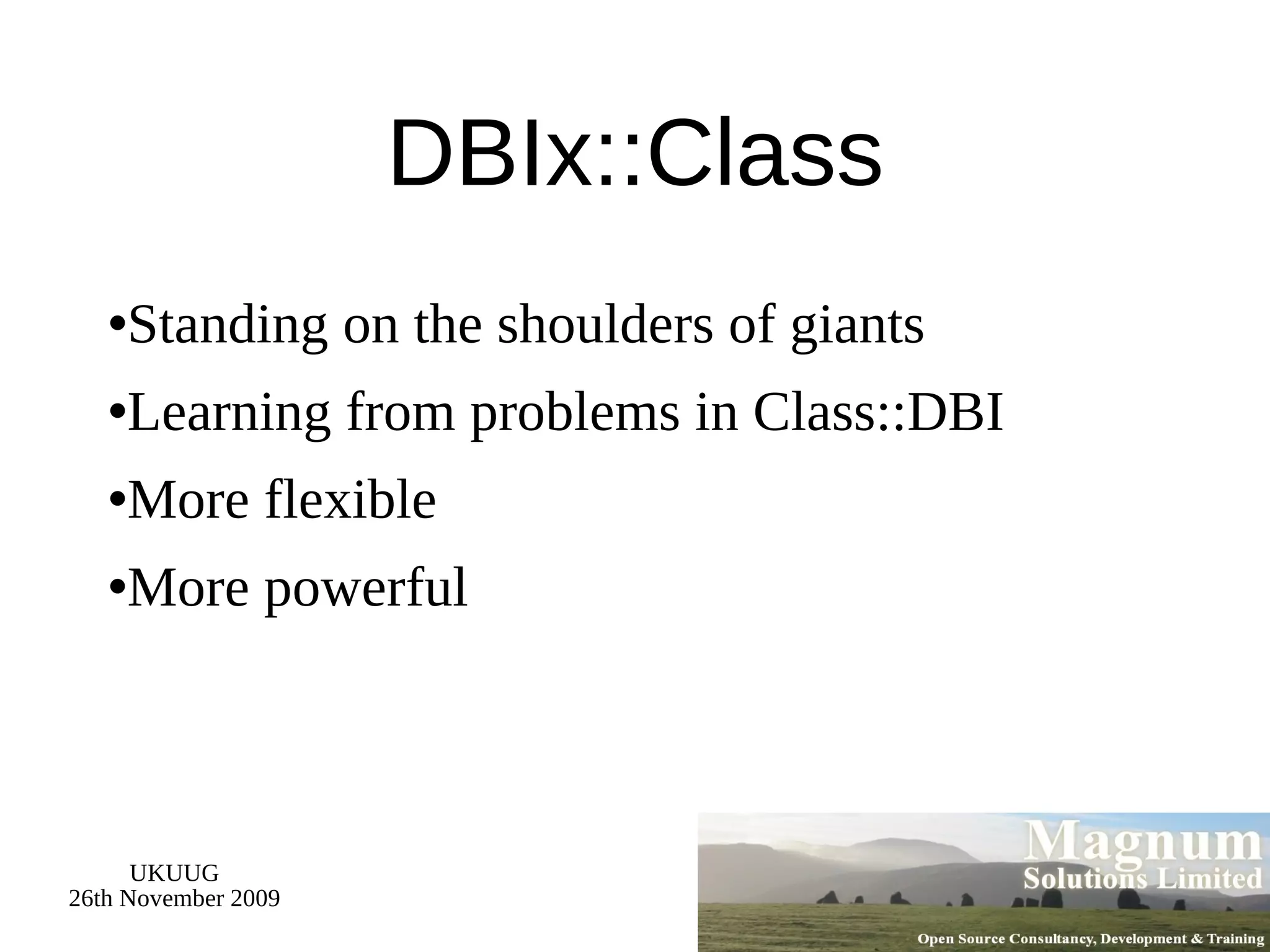 DBIx::Class

•Standing on the shoulders of giants

•Learning from problems in Class::DBI

•More flexible

•More powerful

UKUUG
26th November 2009

Magnum
Solutions Limited

Open Source Consultancy, Development & Training